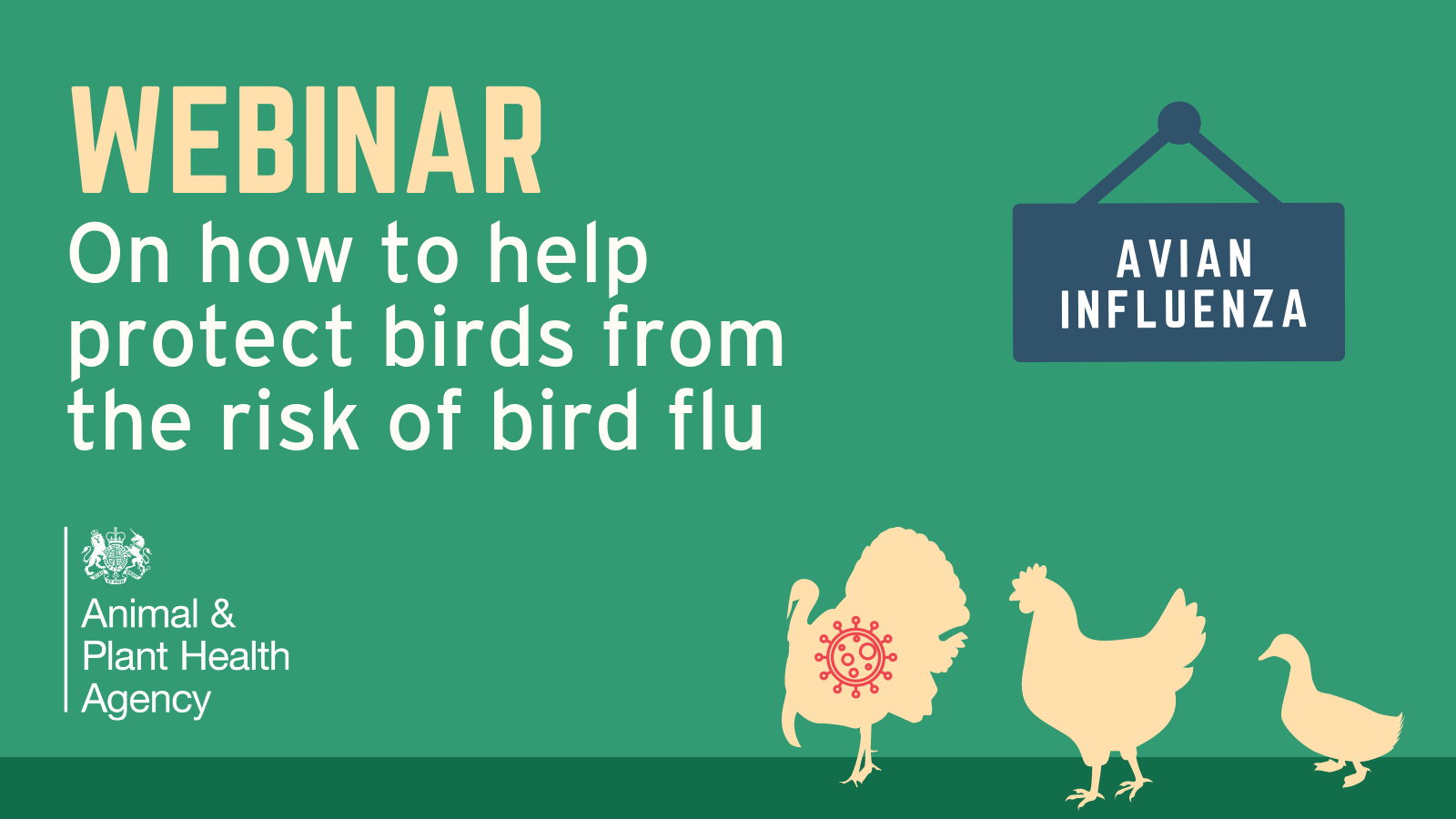 WEBINAR
On how to help protect birds from the risk of bird flu

AVIAN INFLUENZA

Animal & Plant Health Agency